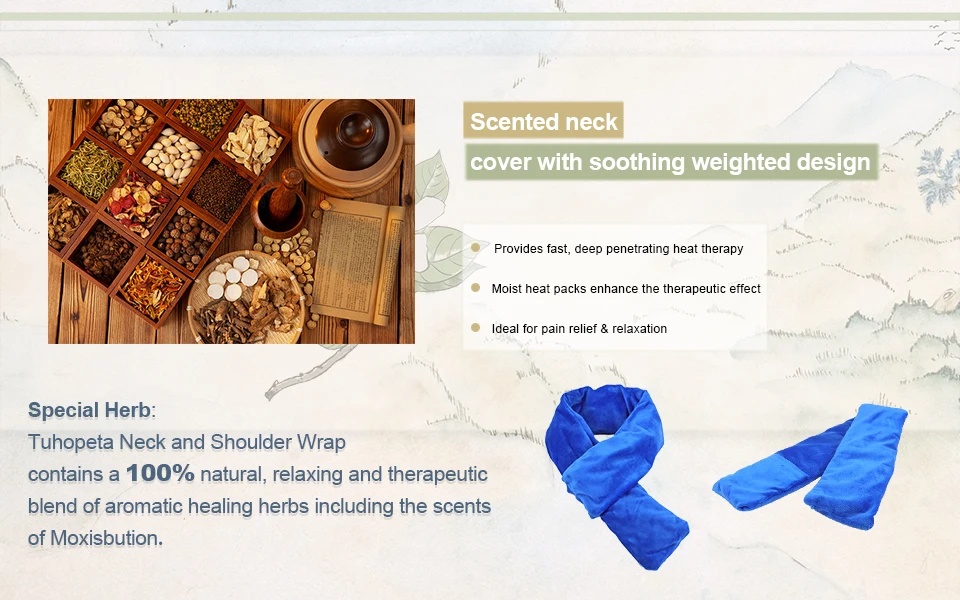 Scented neck
cover with soothing weighted design

Provides fast, deep penetrating heat therapy

Moist heat packs enhance the therapeutic effect

Ideal for pain relief & relaxation

Special Herb:
Tuhopeta Neck and Shoulder Wrap contains a 100% natural, relaxing and therapeutic blend of aromatic healing herbs including the scents of Moxisbution.